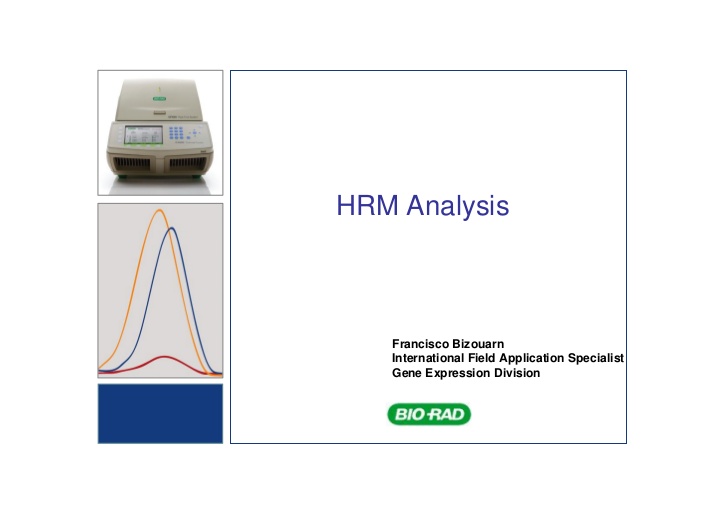 HRM Analysis

Francisco Bizouarn
International Field Application Specialist
Gene Expression Division

BIO-RAD